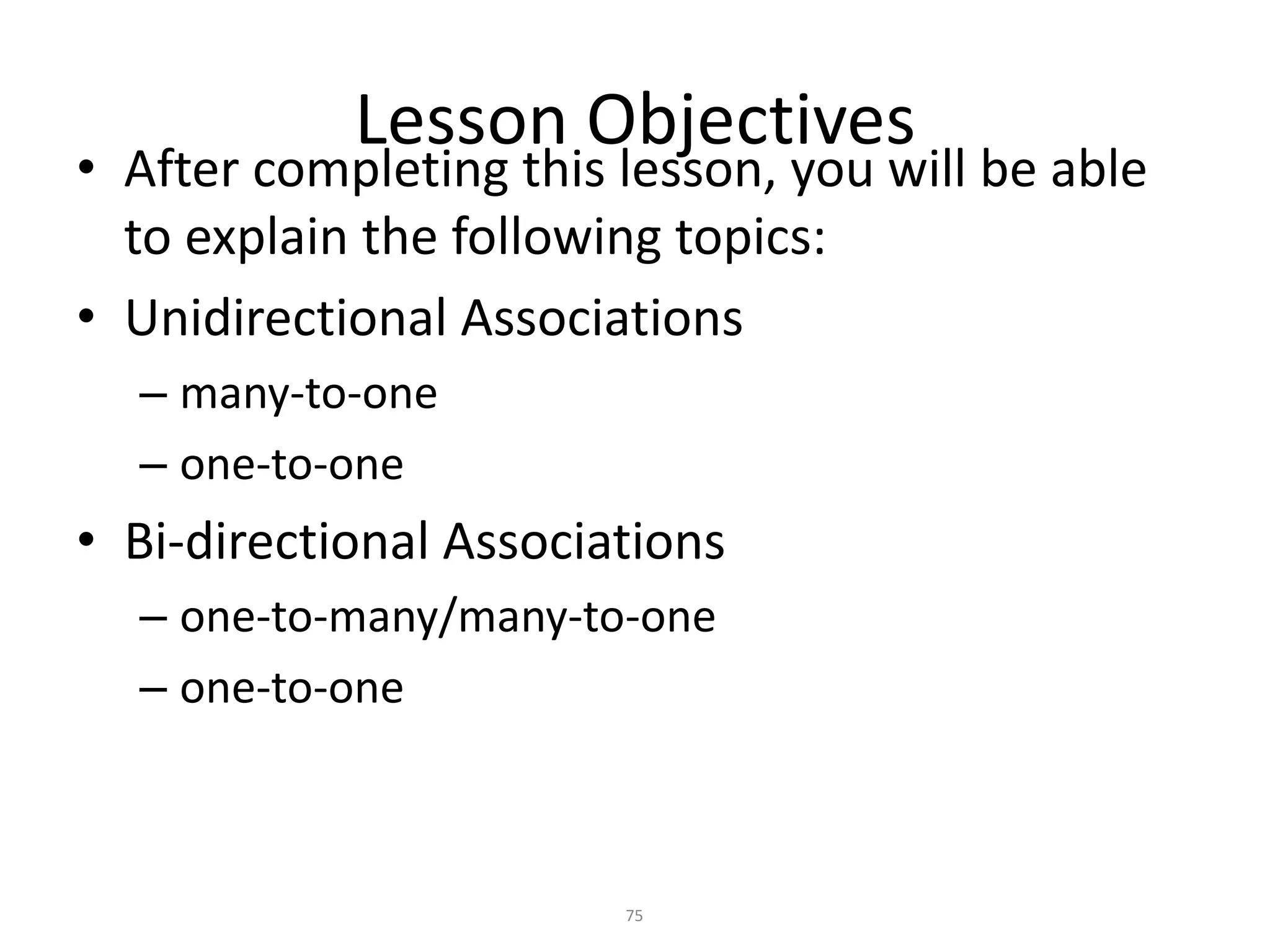 Lesson Objectives

• After completing this lesson, you will be able to explain the following topics:
• Unidirectional Associations
– many-to-one
– one-to-one
• Bi-directional Associations
– one-to-many/many-to-one
– one-to-one

75